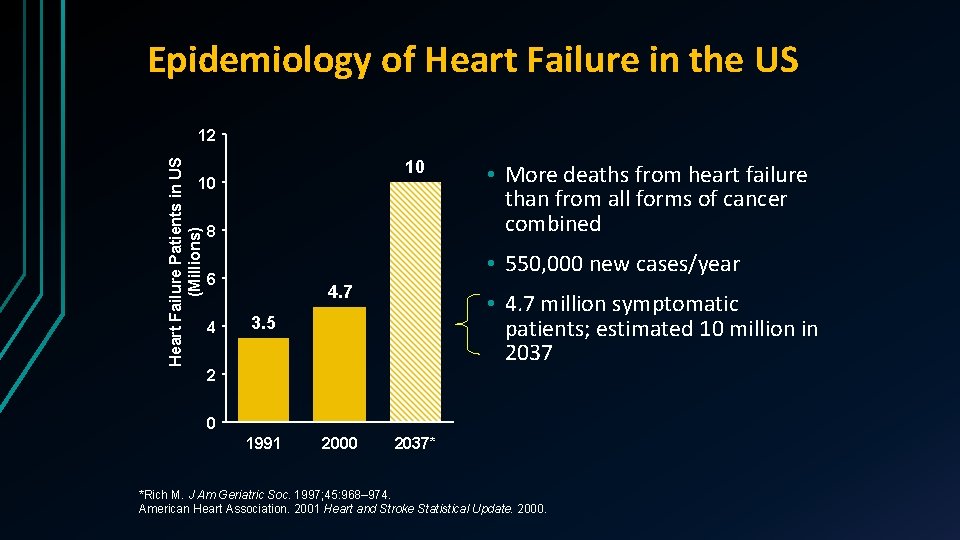 Epidemiology of Heart Failure in the US

Heart Failure Patients in US (Millions)

12
10
8
6
4
2
0

3.5
4.7
10

1991
2000
2037*

• More deaths from heart failure than from all forms of cancer combined

• 550,000 new cases/year

• 4.7 million symptomatic patients; estimated 10 million in 2037

*Rich M. J Am Geriatric Soc. 1997;45:968–974.
American Heart Association. 2001 Heart and Stroke Statistical Update. 2000.